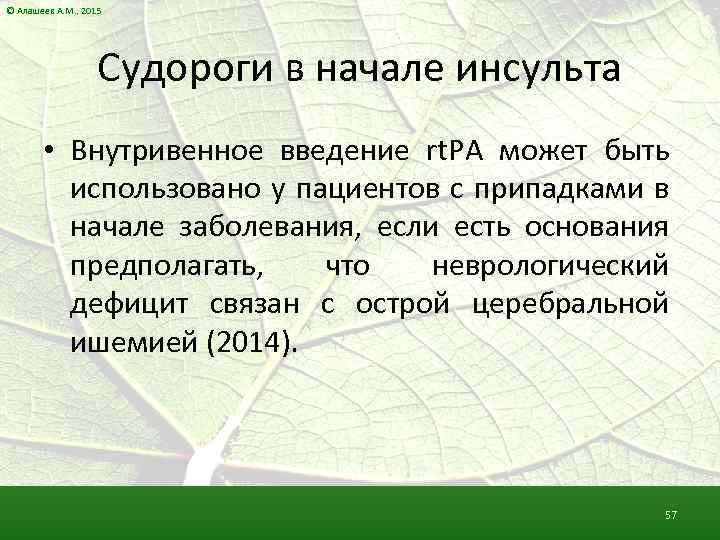 © Алашеев А.М., 2015

Судороги в начале инсульта

• Внутривенное введение rtPA может быть использовано у пациентов с припадками в начале заболевания, если есть основания предполагать, что неврологический дефицит связан с острой церебральной ишемией (2014).

57